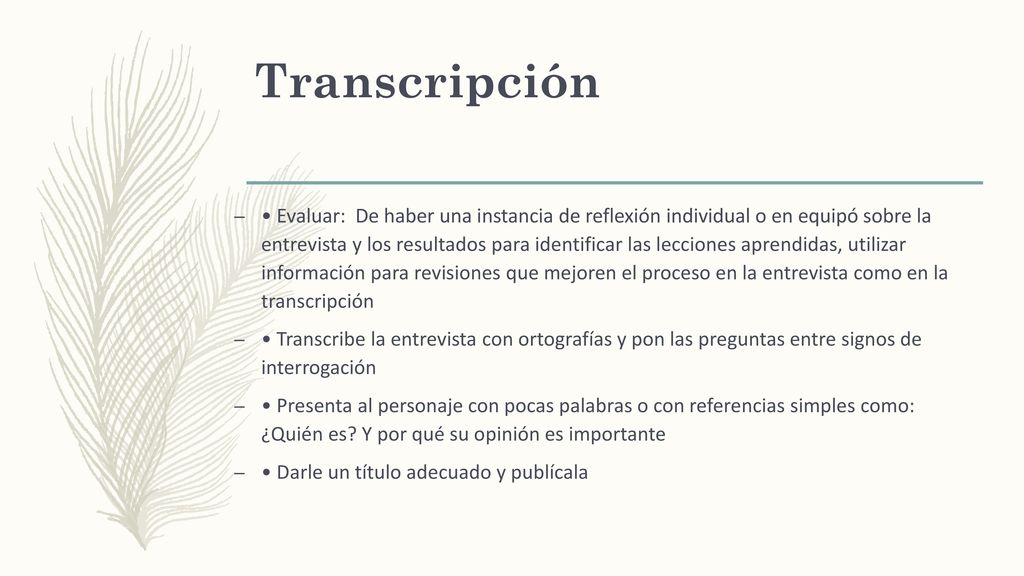 Transcripción

– • Evaluar:  De haber una instancia de reflexión individual o en equipó sobre la entrevista y los resultados para identificar las lecciones aprendidas, utilizar información para revisiones que mejoren el proceso en la entrevista como en la transcripción

– • Transcribe la entrevista con ortografías y pon las preguntas entre signos de interrogación

– • Presenta al personaje con pocas palabras o con referencias simples como: ¿Quién es? Y por qué su opinión es importante

– • Darle un título adecuado y publícala